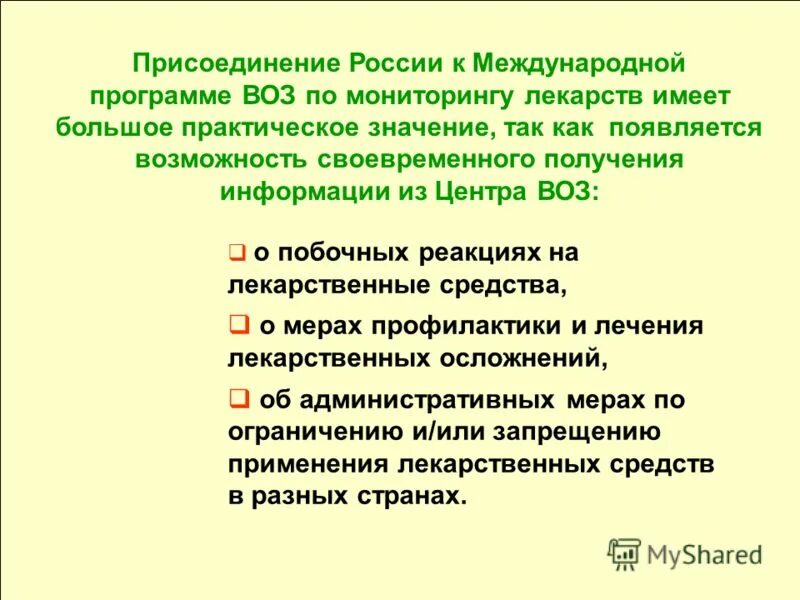 Присоединение России к Международной программе ВОЗ по мониторингу лекарств имеет большое практическое значение, так как появляется возможность своевременного получения информации из Центра ВОЗ:

❑ о побочных реакциях на лекарственные средства,

❑ о мерах профилактики и лечения лекарственных осложнений,

❑ об административных мерах по ограничению и/или запрещению применения лекарственных средств в разных странах.

MyShared